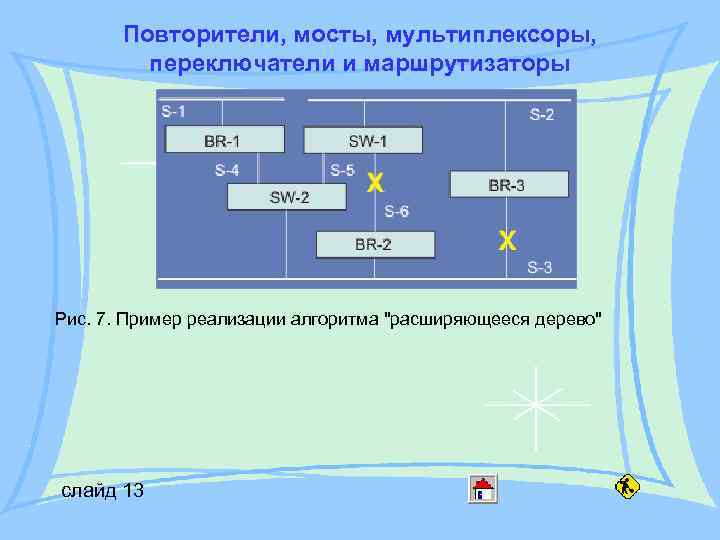 Повторители, мосты, мультиплексоры, переключатели и маршрутизаторы

S-1
S-2
BR-1
SW-1
S-4
S-5
X
BR-3
SW-2
S-6
BR-2
X
S-3

Рис. 7. Пример реализации алгоритма "расширяющееся дерево"

слайд 13